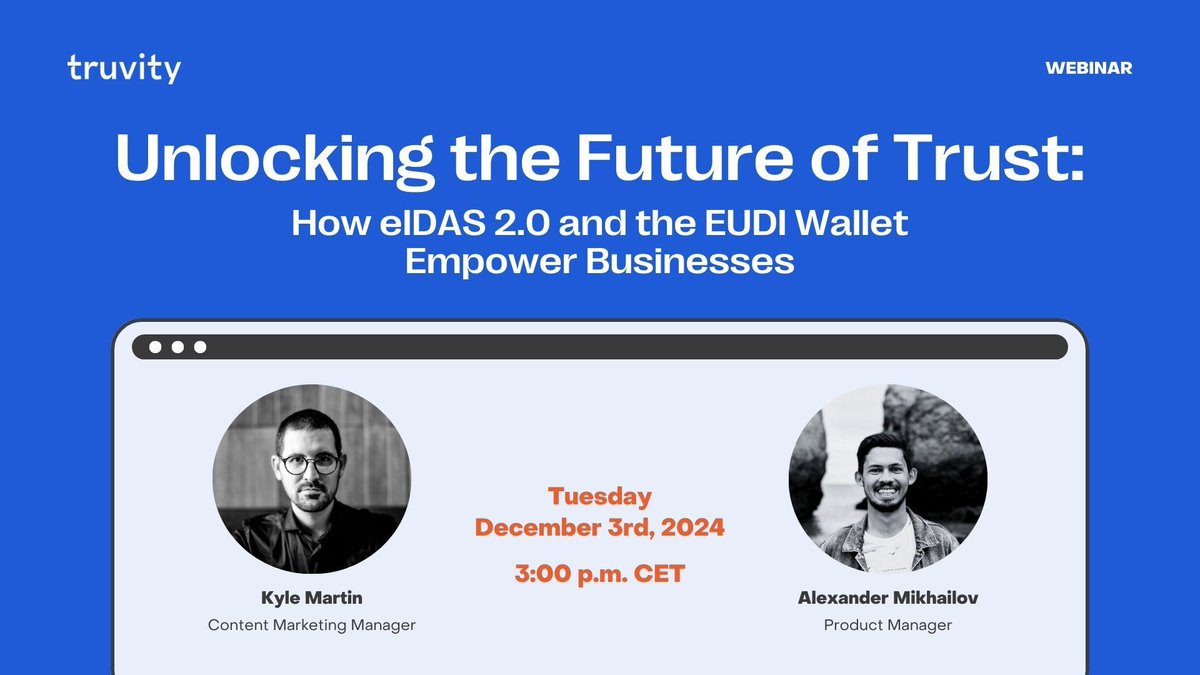 truvity

WEBINAR

Unlocking the Future of Trust:

How eIDAS 2.0 and the EUDI Wallet Empower Businesses

Kyle Martin
Content Marketing Manager

Tuesday
December 3rd, 2024

3:00 p.m. CET

Alexander Mikhailov
Product Manager